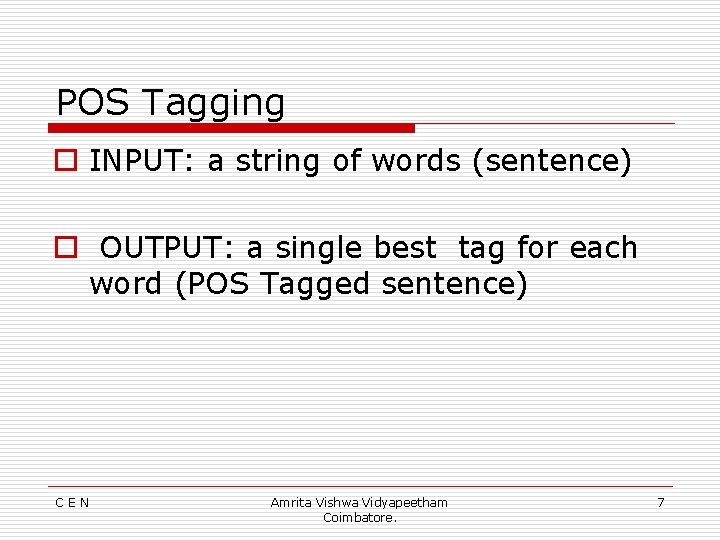 POS Tagging

INPUT: a string of words (sentence)

OUTPUT: a single best tag for each word (POS Tagged sentence)

C E N

Amrita Vishwa Vidyapeetham
Coimbatore.

7